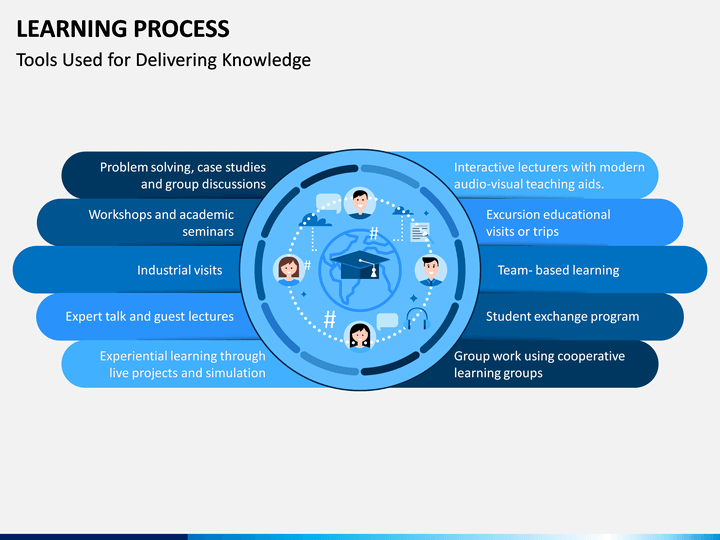 LEARNING PROCESS

Tools Used for Delivering Knowledge

Problem solving, case studies and group discussions

Workshops and academic seminars

Industrial visits

Expert talk and guest lectures

Experiential learning through live projects and simulation

Interactive lecturers with modern audio-visual teaching aids.

Excursion educational visits or trips

Team- based learning

Student exchange program

Group work using cooperative learning groups

#

#

#